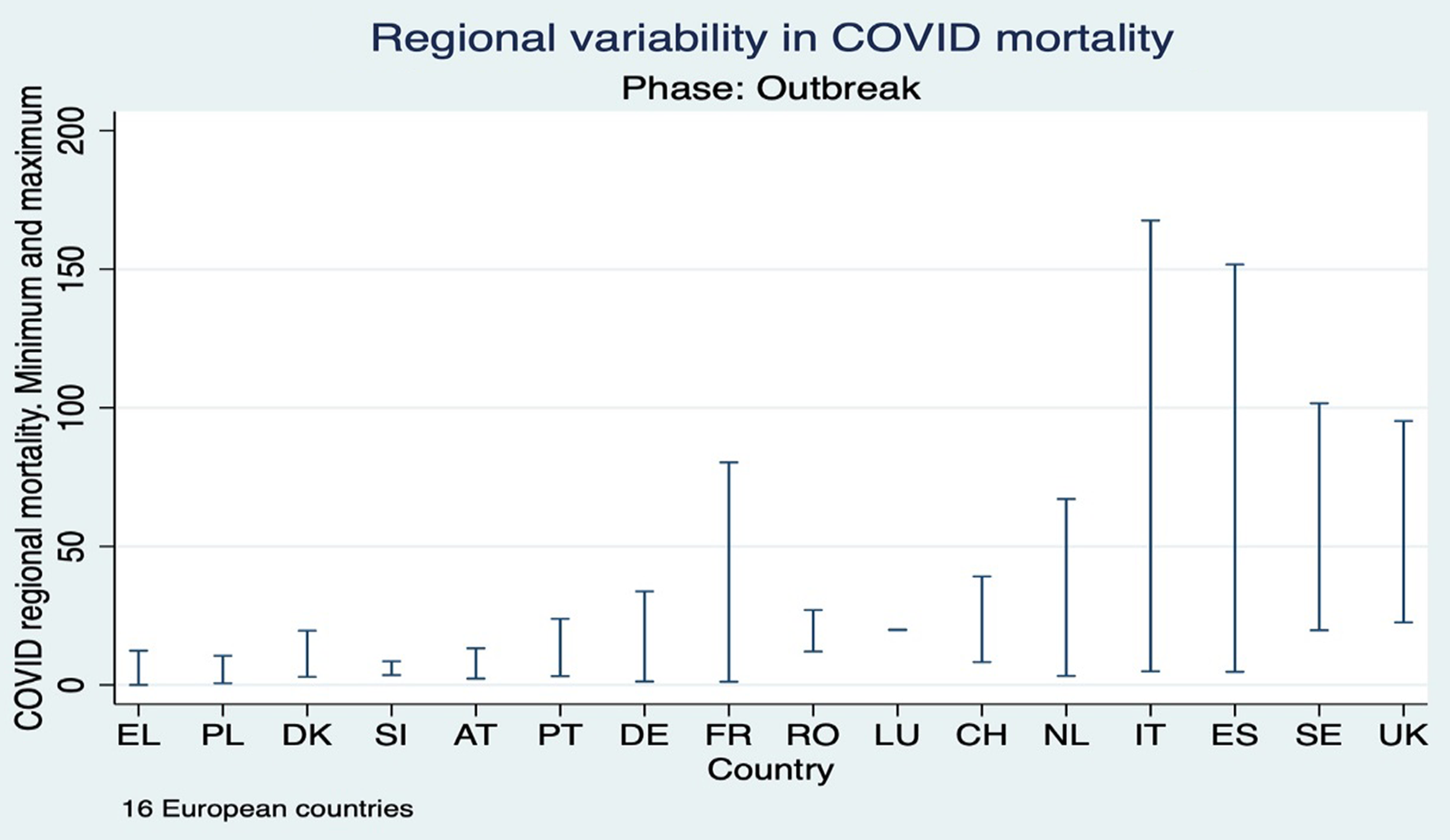 Regional variability in COVID mortality
Phase: Outbreak

COVID regional mortality. Minimum and maximum

200
150
100
50
0

EL PL DK SI AT PT DE FR RO LU CH NL IT ES SE UK
Country

16 European countries